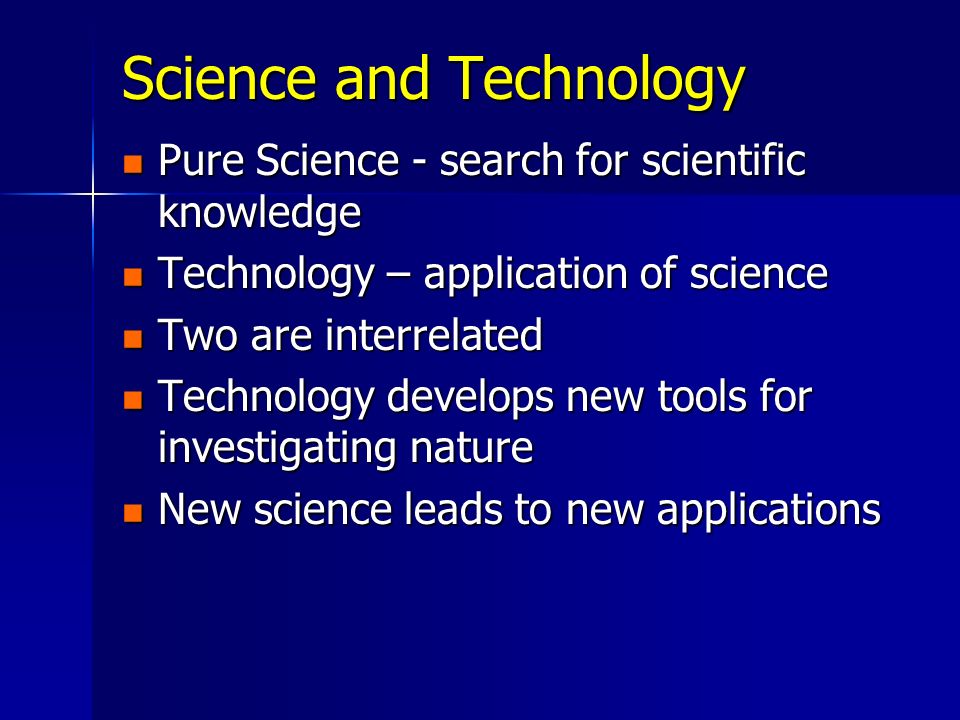 Science and Technology

- Pure Science - search for scientific knowledge
- Technology – application of science
- Two are interrelated
- Technology develops new tools for investigating nature
- New science leads to new applications